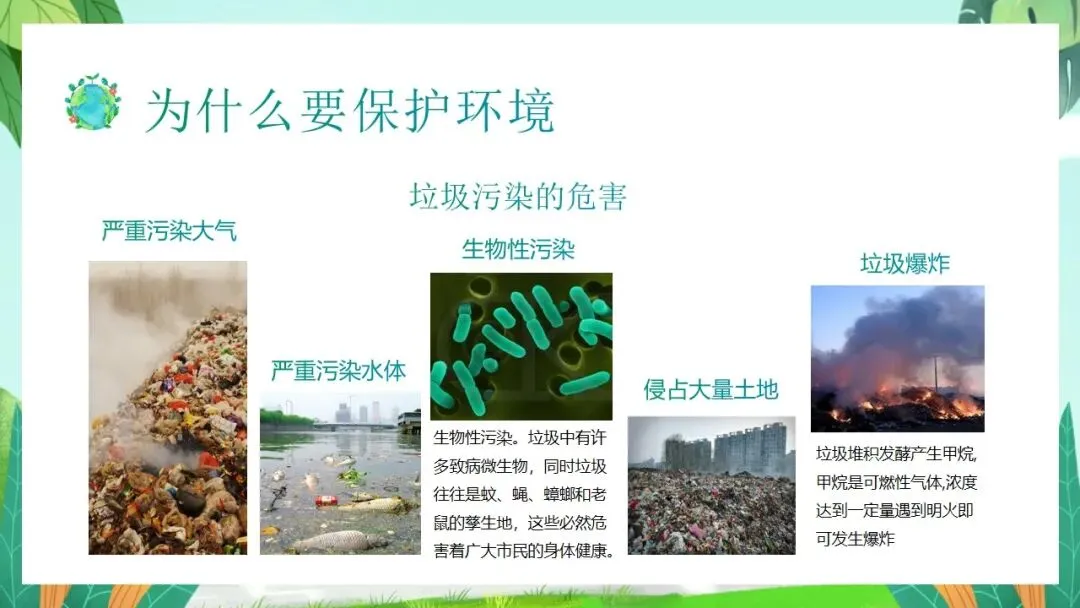 为什么要保护环境

垃圾污染的危害

严重污染大气

严重污染水体

生物性污染

生物性污染。垃圾中有许多致病微生物，同时垃圾往往是蚊、蝇、蟑螂和老鼠的孳生地，这些必然危害着广大市民的身体健康。

侵占大量土地

垃圾爆炸

垃圾堆积发酵产生甲烷,甲烷是可燃性气体,浓度达到一定量遇到明火即可发生爆炸